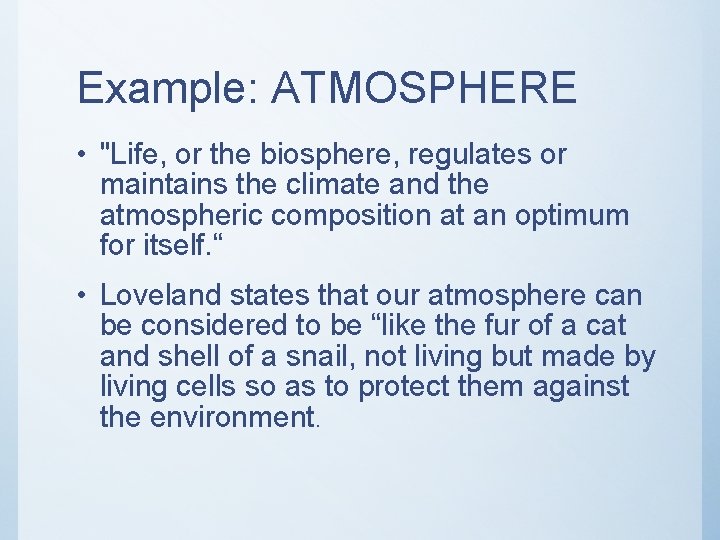 Example: ATMOSPHERE

• "Life, or the biosphere, regulates or maintains the climate and the atmospheric composition at an optimum for itself.“

• Loveland states that our atmosphere can be considered to be “like the fur of a cat and shell of a snail, not living but made by living cells so as to protect them against the environment.